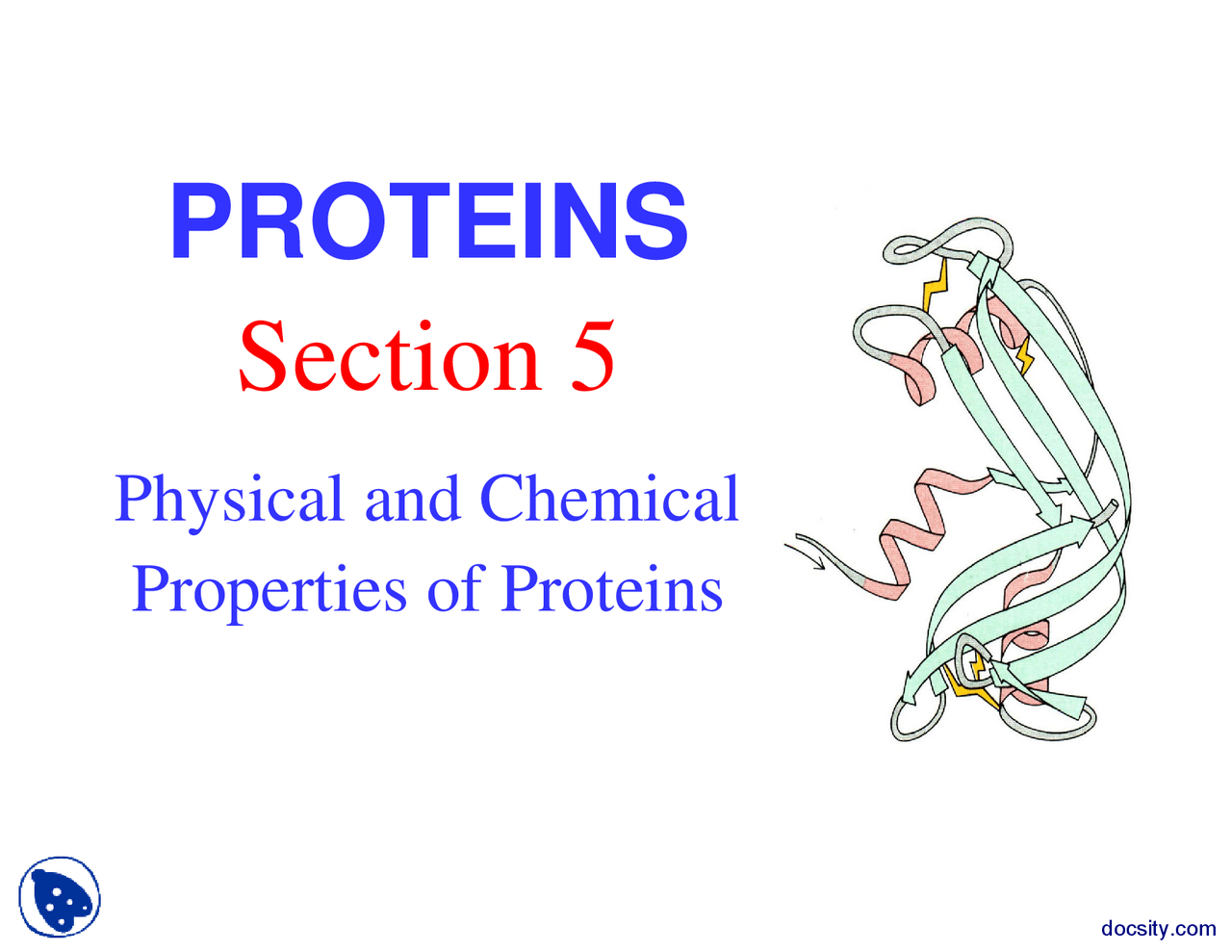 PROTEINS

Section 5

Physical and Chemical Properties of Proteins

docsity.com